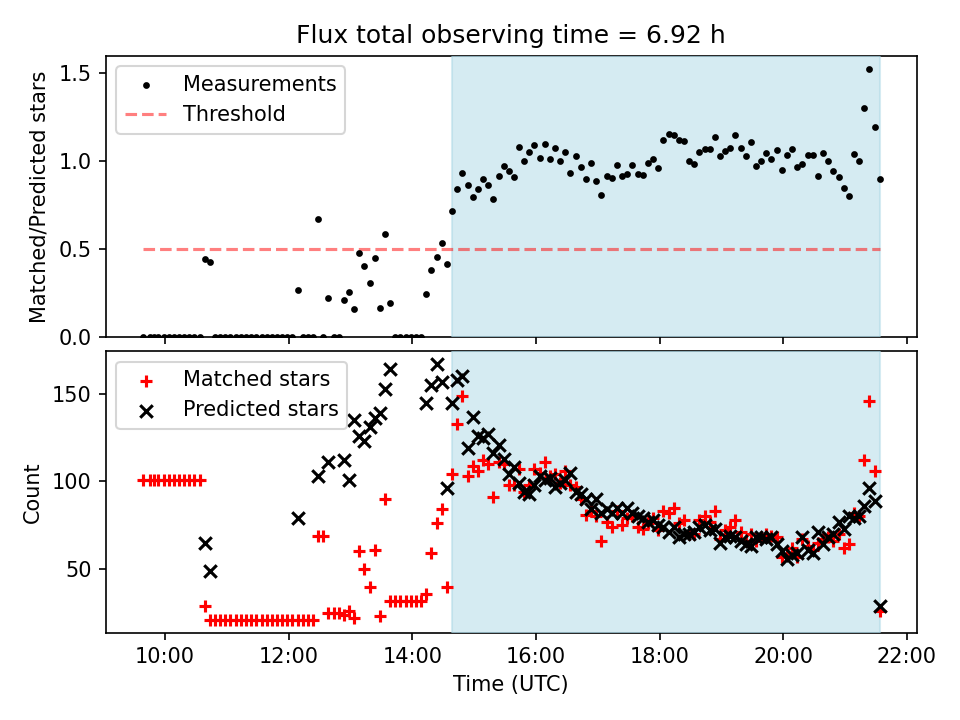 Flux total observing time = 6.92 h

Measurements
Threshold

Matched/Predicted stars

1.5
1.0
0.5
0.0

Matched stars
Predicted stars

Count

150
100
50

10:00
12:00
14:00
16:00
18:00
20:00
22:00

Time (UTC)